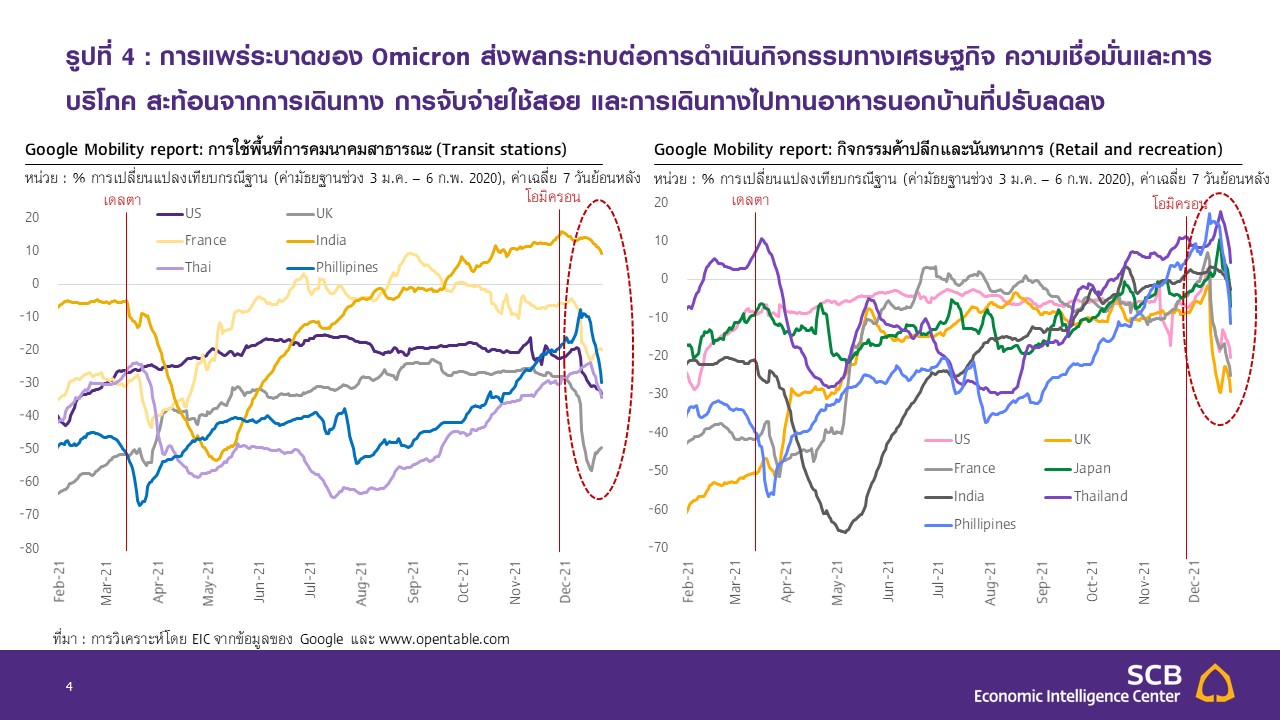 รูปที่ 4 : การแพร่ระบาดของ Omicron ส่งผลกระทบต่อการดำเนินกิจกรรมทางเศรษฐกิจ ความเชื่อมั่นและการบริโภค สะท้อนจากการเดินทาง การจับจ่ายใช้สอย และการเดินทางไปทานอาหารนอกบ้านที่ปรับลดลง

Google Mobility report: การใช้พื้นที่การคมนาคมสาธารณะ (Transit stations)

หน่วย : % การเปลี่ยนแปลงเทียบกรณีฐาน (ค่ามัธยฐานช่วง 3 ม.ค. – 6 ก.พ. 2020), ค่าเฉลี่ย 7 วันย้อนหลัง

เดลตา
โอมิครอน

US
UK
France
India
Thai
Phillipines

20
10
0
-10
-20
-30
-40
-50
-60
-70
-80

Feb-21
Mar-21
Apr-21
May-21
Jun-21
Jul-21
Aug-21
Sep-21
Oct-21
Nov-21
Dec-21

Google Mobility report: กิจกรรมค้าปลีกและนันทนาการ (Retail and recreation)

หน่วย : % การเปลี่ยนแปลงเทียบกรณีฐาน (ค่ามัธยฐานช่วง 3 ม.ค. – 6 ก.พ. 2020), ค่าเฉลี่ย 7 วันย้อนหลัง

เดลตา
โอมิครอน

20
10
0
-10
-20
-30
-40
-50
-60
-70

US
UK
France
Japan
India
Thailand
Phillipines

Feb-21
Mar-21
Apr-21
May-21
Jun-21
Jul-21
Aug-21
Sep-21
Oct-21
Nov-21
Dec-21

ที่มา : การวิเคราะห์โดย EIC จากข้อมูลของ Google และ www.opentable.com

4

SCB
Economic Intelligence Center